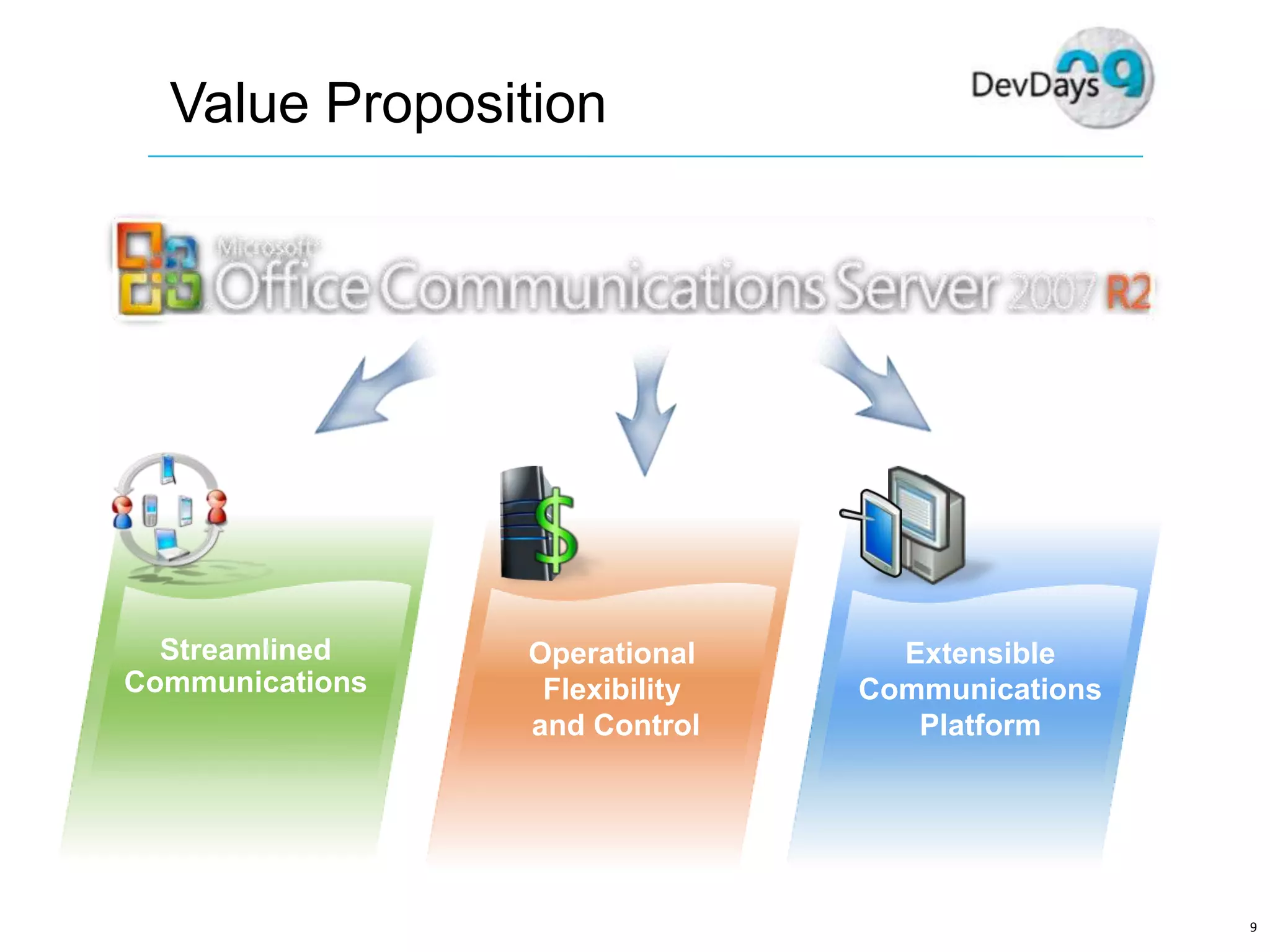 Value Proposition

DevDays 09

Microsoft Office Communications Server 2007 R2

Streamlined Communications

Operational Flexibility and Control

Extensible Communications Platform

9